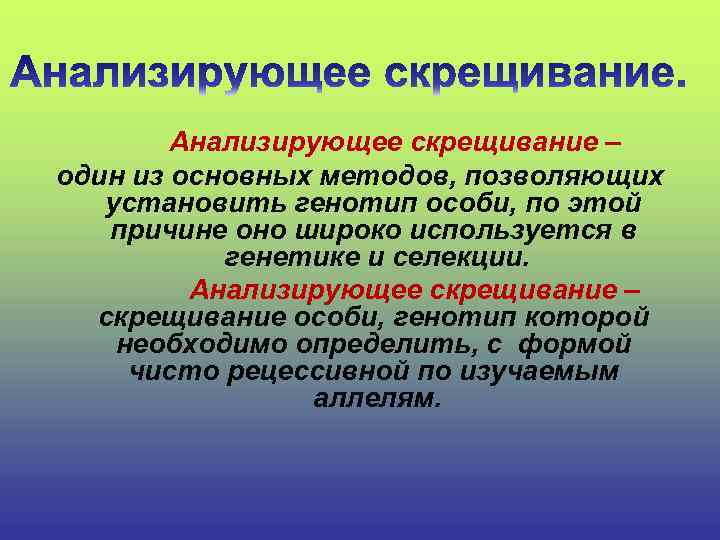 Анализирующее скрещивание.

Анализирующее скрещивание – один из основных методов, позволяющих установить генотип особи, по этой причине оно широко используется в генетике и селекции.

Анализирующее скрещивание – скрещивание особи, генотип которой необходимо определить, с формой чисто рецессивной по изучаемым аллелям.